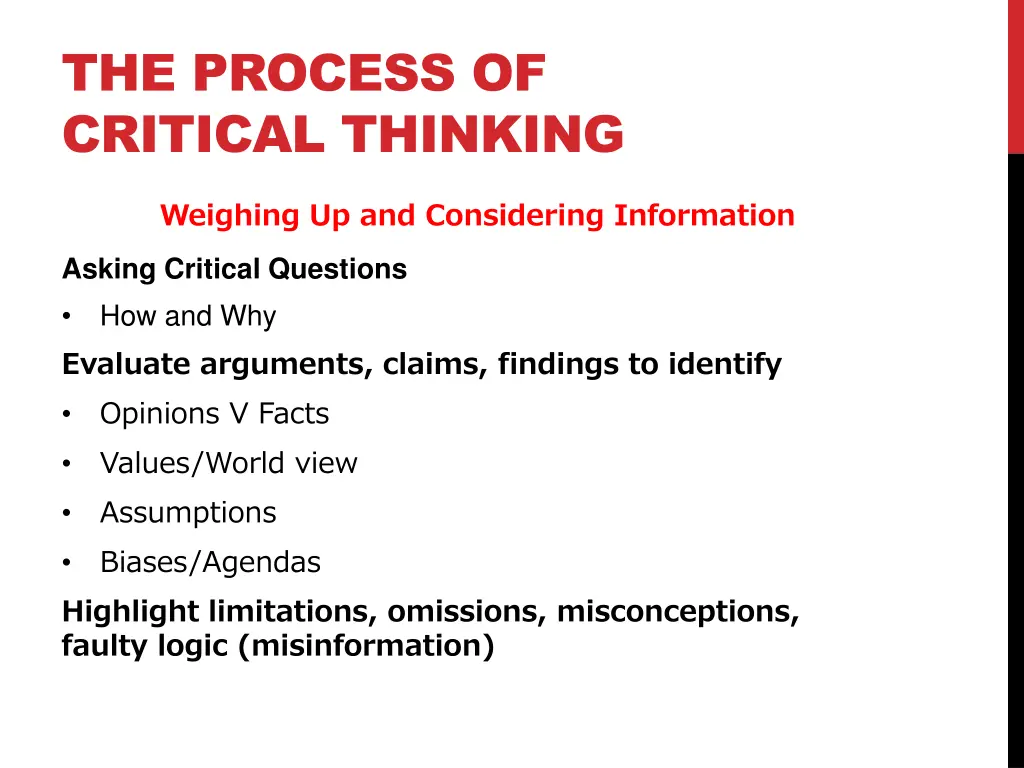 THE PROCESS OF CRITICAL THINKING

Weighing Up and Considering Information

Asking Critical Questions

• How and Why

Evaluate arguments, claims, findings to identify

• Opinions V Facts
• Values/World view
• Assumptions
• Biases/Agendas

Highlight limitations, omissions, misconceptions, faulty logic (misinformation)